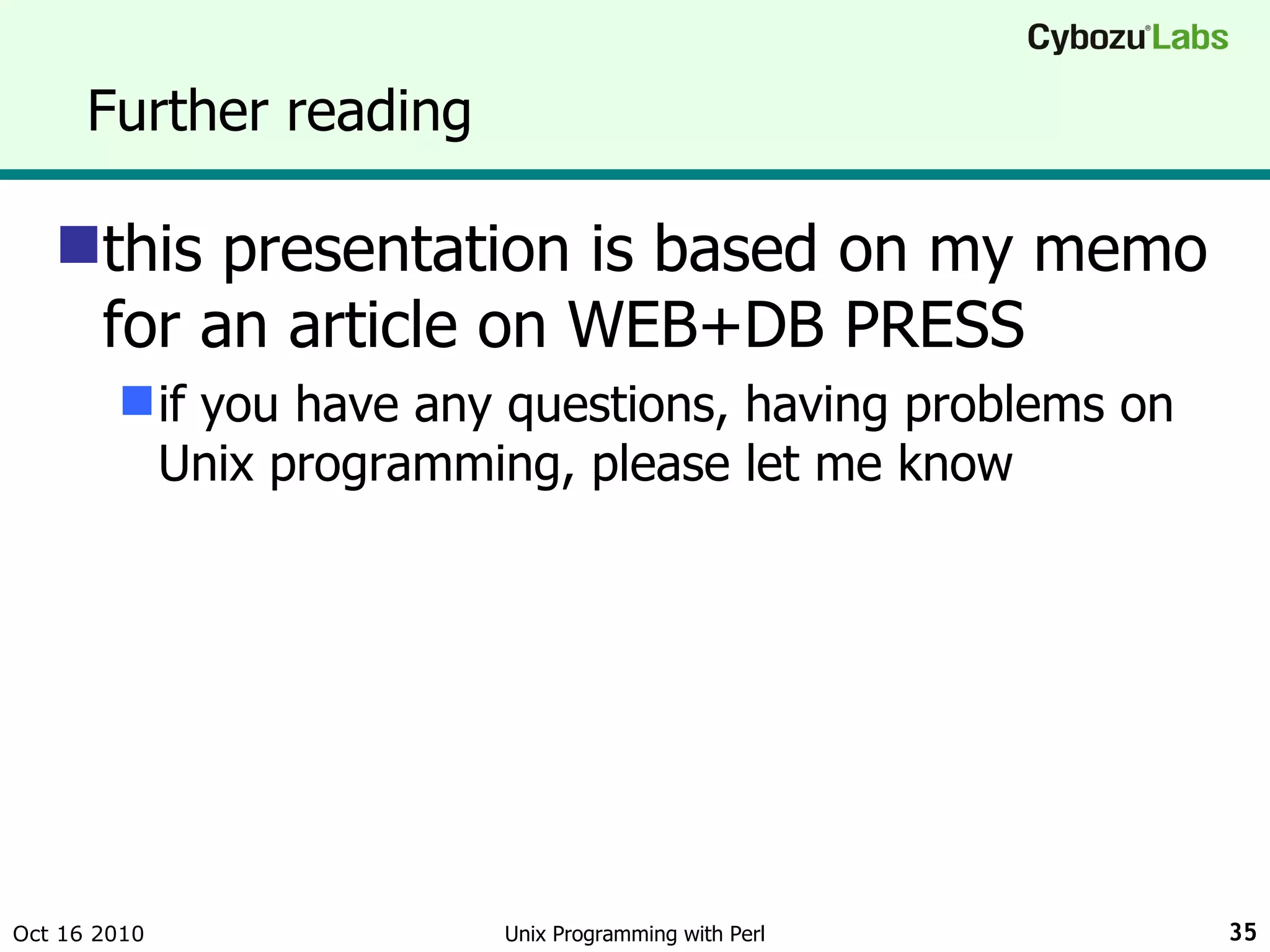 Cybozu® Labs

Further reading

this presentation is based on my memo for an article on WEB+DB PRESS

if you have any questions, having problems on Unix programming, please let me know

Oct 16 2010
Unix Programming with Perl
35